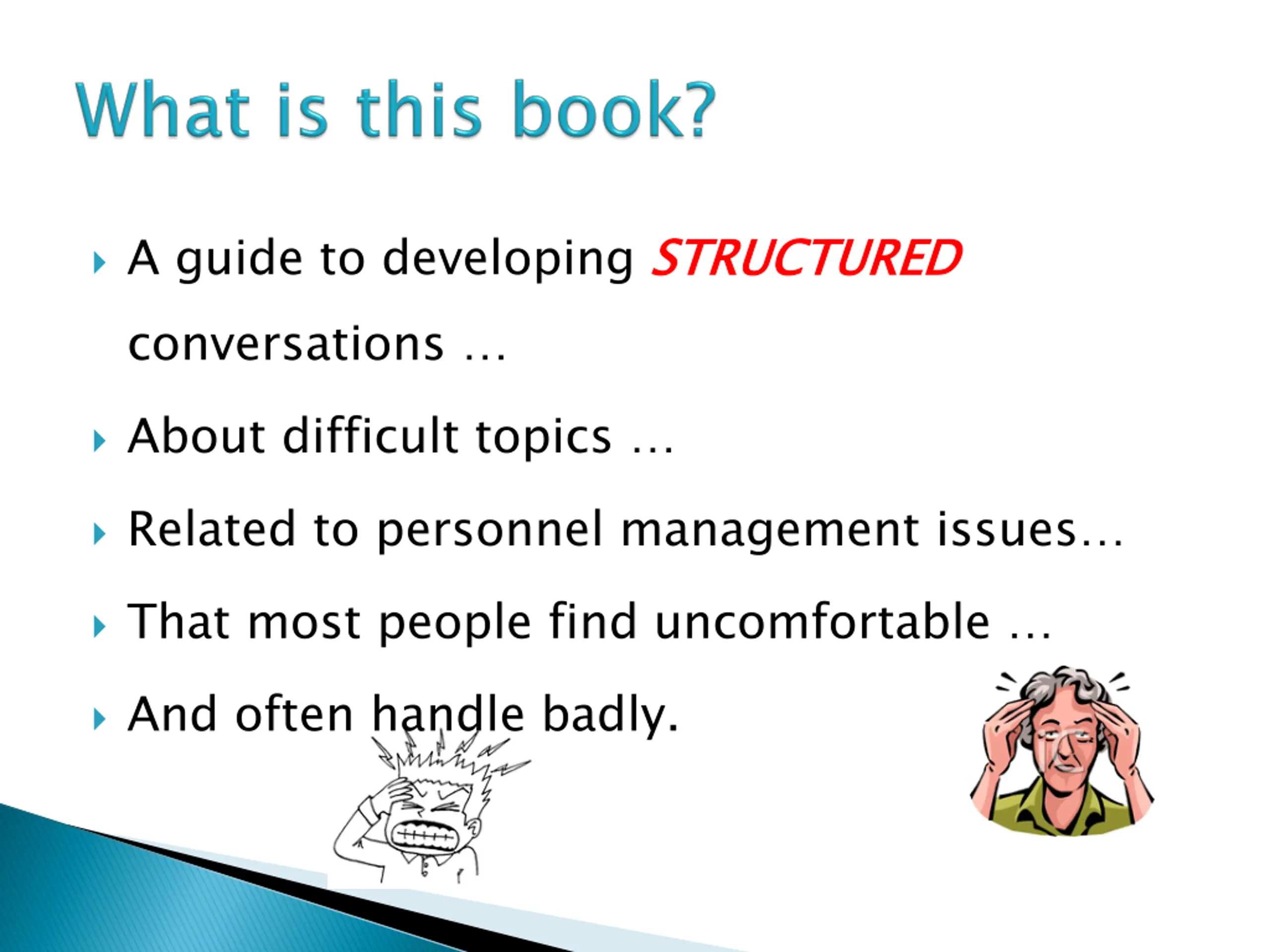 What is this book?

A guide to developing STRUCTURED conversations …

About difficult topics …

Related to personnel management issues…

That most people find uncomfortable …

And often handle badly.